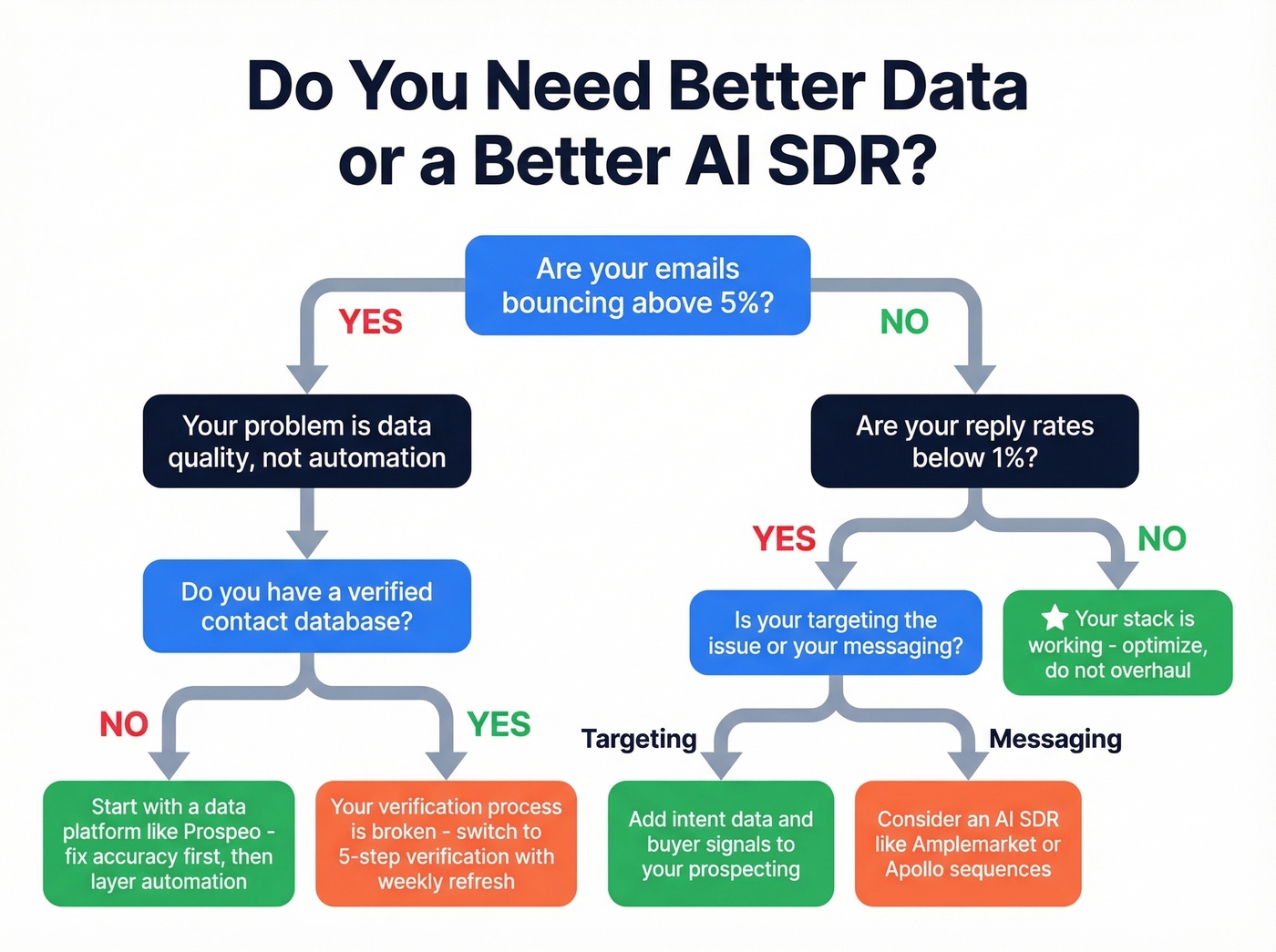 Do You Need Better Data or a Better AI SDR?

Are your emails bouncing above 5%?

YES

NO

Your problem is data quality, not automation

Are your reply rates below 1%?

YES

NO

Do you have a verified contact database?

Is your targeting the issue or your messaging?

Your stack is working - optimize, do not overhaul

NO

YES

Targeting

Messaging

Start with a data platform like Prospeo - fix accuracy first, then layer automation

Your verification process is broken - switch to 5-step verification with weekly refresh

Add intent data and buyer signals to your prospecting

Consider an AI SDR like Amplemarket or Apollo sequences